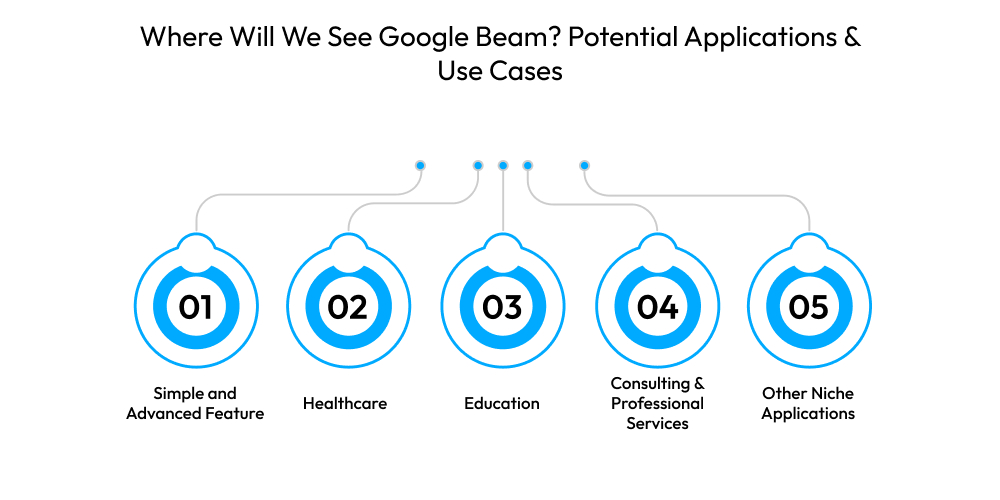 Where Will We See Google Beam? Potential Applications & Use Cases

01
Simple and Advanced Feature

02
Healthcare

03
Education

04
Consulting & Professional Services

05
Other Niche Applications